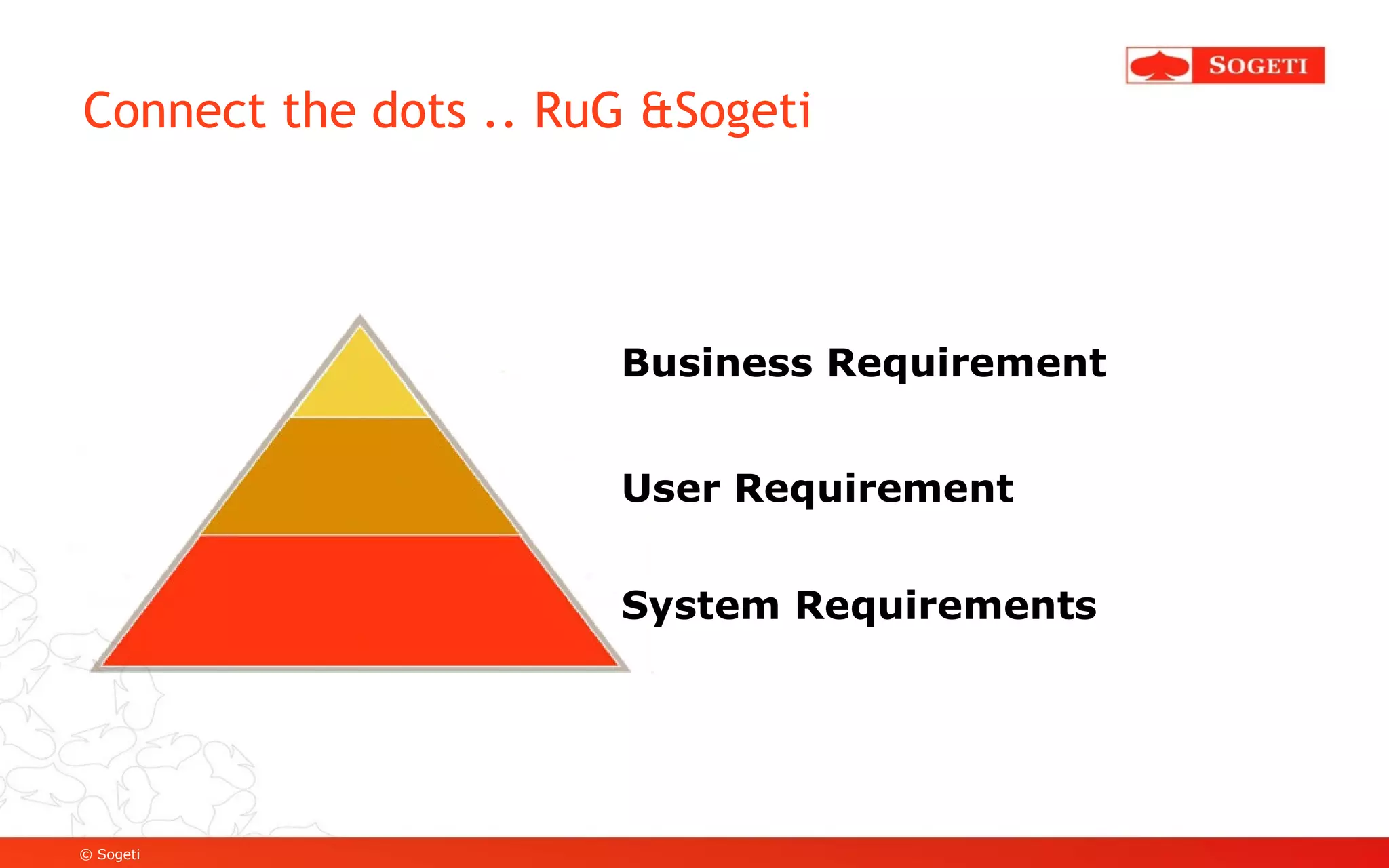 SOGETI

Connect the dots .. RuG &Sogeti

Business Requirement

User Requirement

System Requirements

© Sogeti